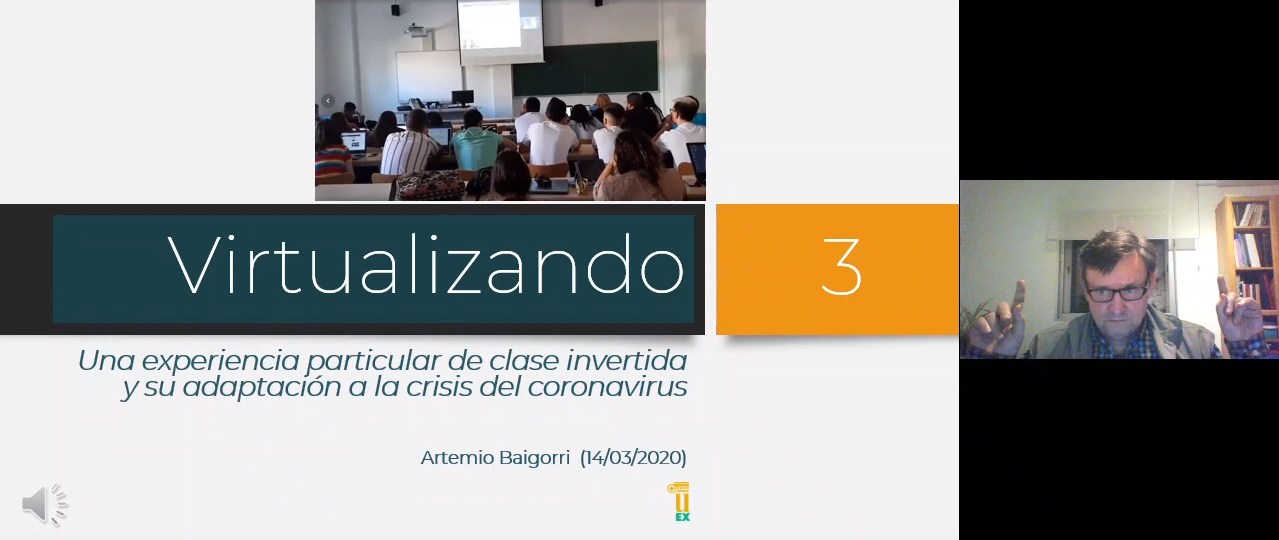 Virtualizando

3

Una experiencia particular de clase invertida y su adaptación a la crisis del coronavirus

Artemio Baigorri (14/03/2020)

EX